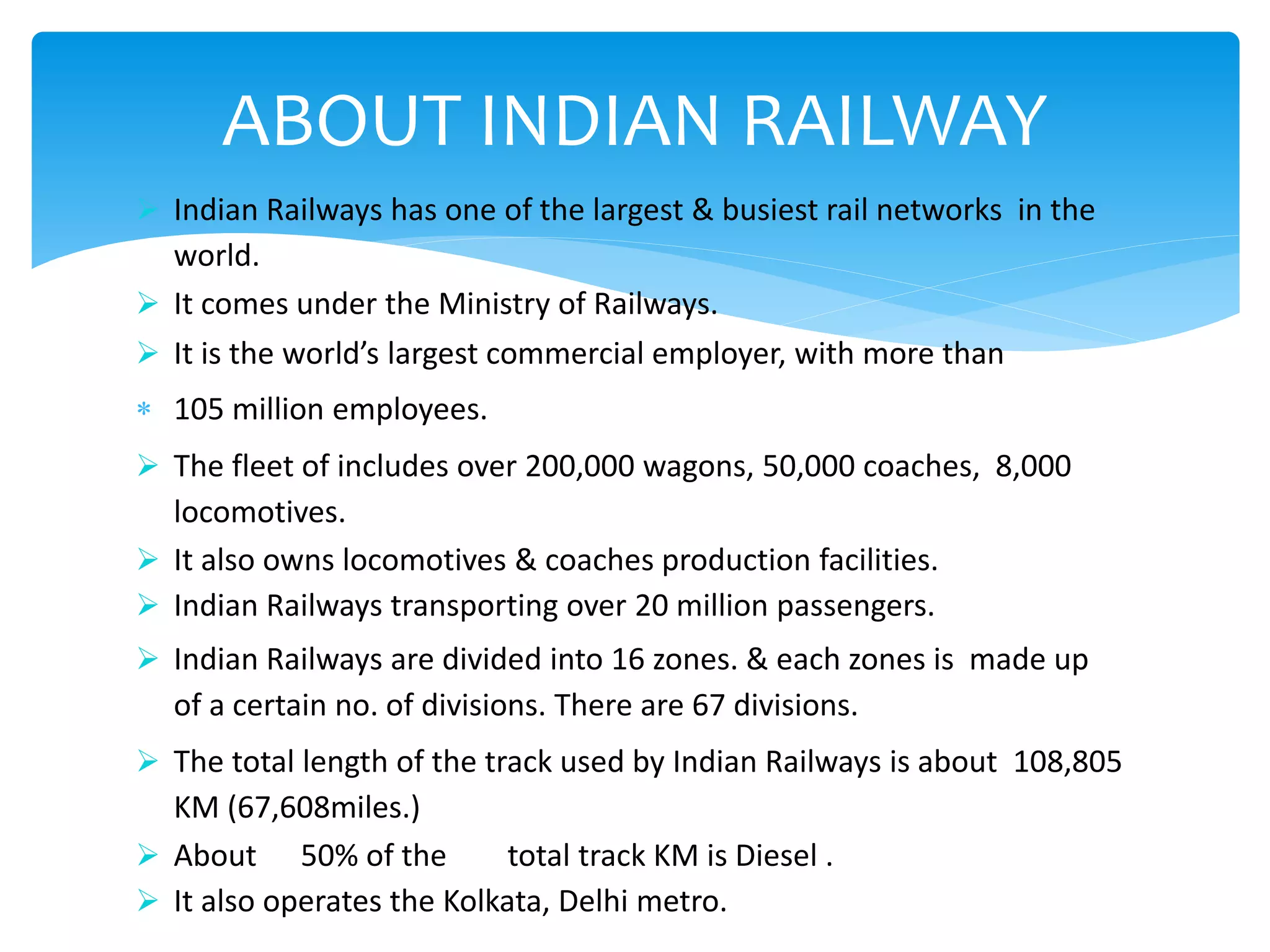 ABOUT INDIAN RAILWAY

➢ Indian Railways has one of the largest & busiest rail networks in the world.

➢ It comes under the Ministry of Railways.

➢ It is the world's largest commercial employer, with more than

* 105 million employees.

➢ The fleet of includes over 200,000 wagons, 50,000 coaches, 8,000 locomotives.

➢ It also owns locomotives & coaches production facilities.

➢ Indian Railways transporting over 20 million passengers.

➢ Indian Railways are divided into 16 zones. & each zones is made up of a certain no. of divisions. There are 67 divisions.

➢ The total length of the track used by Indian Railways is about 108,805 KM (67,608miles.)

➢ About 50% of the total track KM is Diesel .

➢ It also operates the Kolkata, Delhi metro.